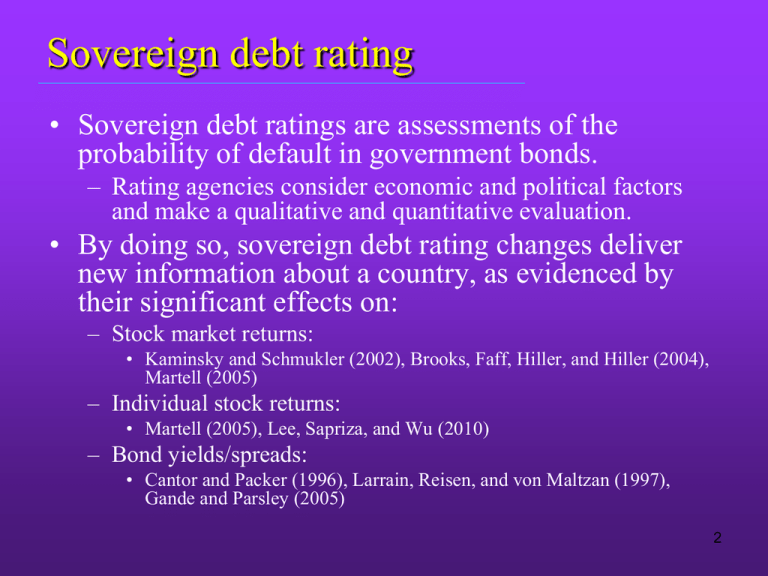 Sovereign debt rating

• Sovereign debt ratings are assessments of the probability of default in government bonds.

– Rating agencies consider economic and political factors and make a qualitative and quantitative evaluation.

• By doing so, sovereign debt rating changes deliver new information about a country, as evidenced by their significant effects on:

– Stock market returns:

• Kaminsky and Schmukler (2002), Brooks, Faff, Hiller, and Hiller (2004), Martell (2005)

– Individual stock returns:

• Martell (2005), Lee, Sapriza, and Wu (2010)

– Bond yields/spreads:

• Cantor and Packer (1996), Larrain, Reisen, and von Maltzan (1997), Gande and Parsley (2005)

2